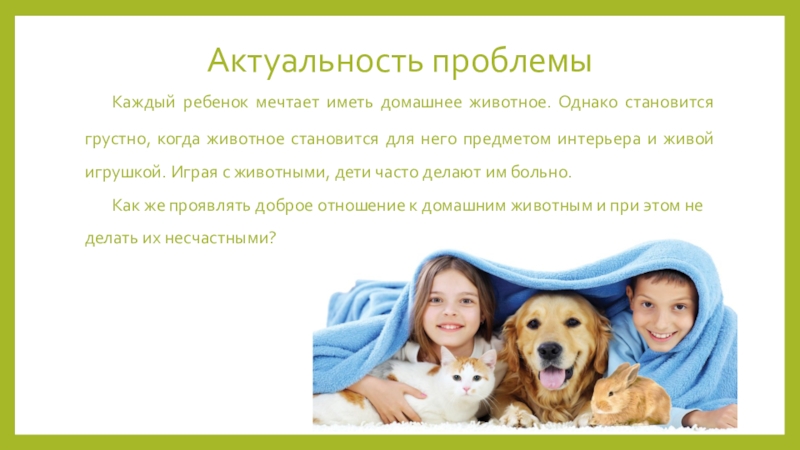 Актуальность проблемы

Каждый ребенок мечтает иметь домашнее животное. Однако становится грустно, когда животное становится для него предметом интерьера и живой игрушкой. Играя с животными, дети часто делают им больно.

Как же проявлять доброе отношение к домашним животным и при этом не делать их несчастными?